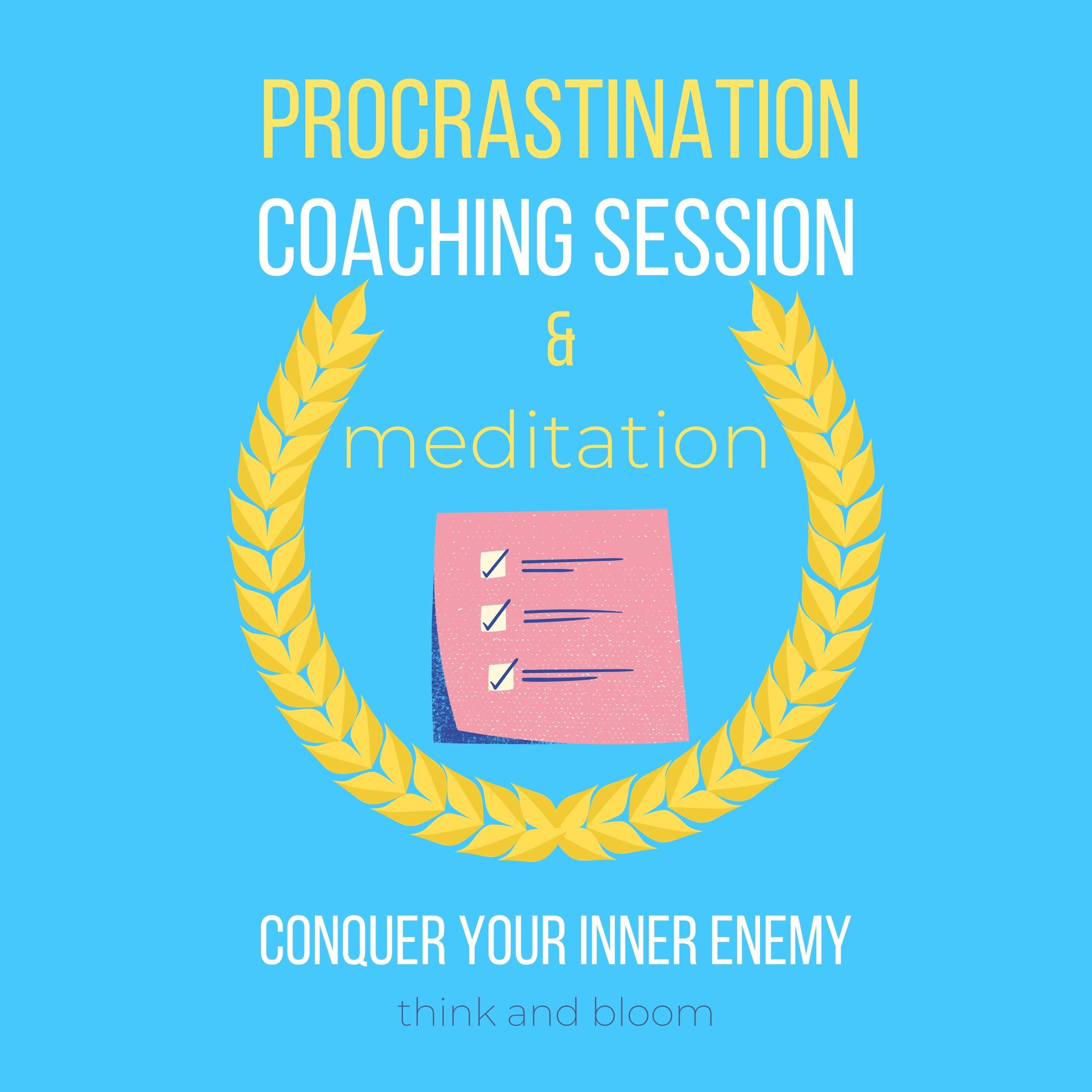 PROCRASTINATION
COACHING SESSION
&
meditation

CONQUER YOUR INNER ENEMY

think and bloom